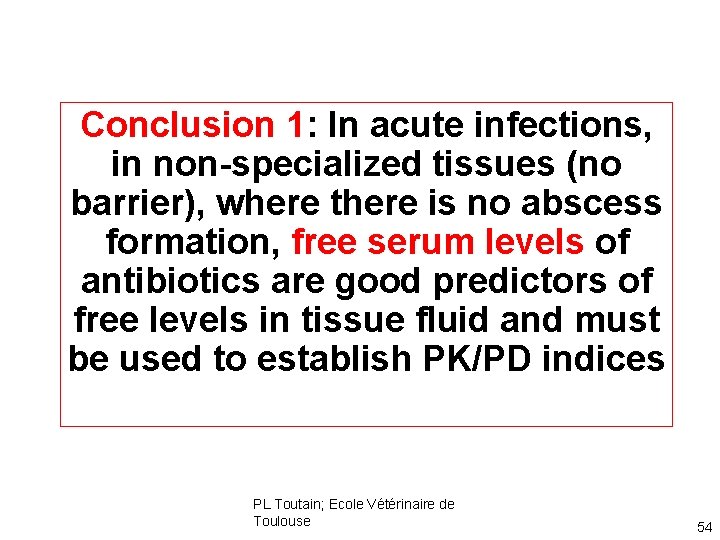 Conclusion 1: In acute infections, in non-specialized tissues (no barrier), where there is no abscess formation, free serum levels of antibiotics are good predictors of free levels in tissue fluid and must be used to establish PK/PD indices

PL Toutain; Ecole Vétérinaire de Toulouse

54